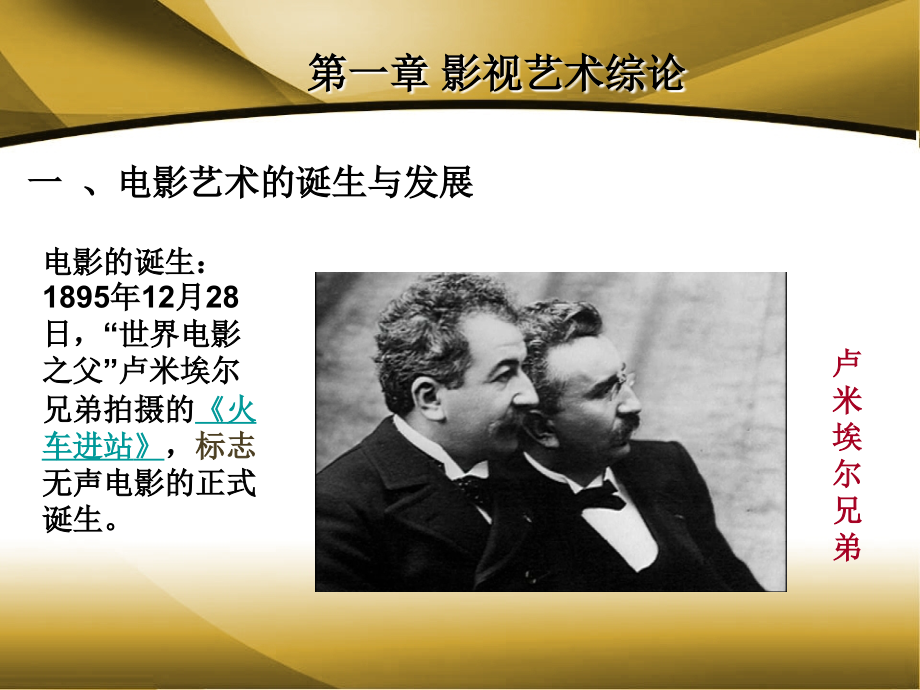 第一章 影视艺术综论

一 、电影艺术的诞生与发展

电影的诞生：1895年12月28日，“世界电影之父”卢米埃尔兄弟拍摄的《火车进站》，标志无声电影的正式诞生。

卢米埃尔兄弟